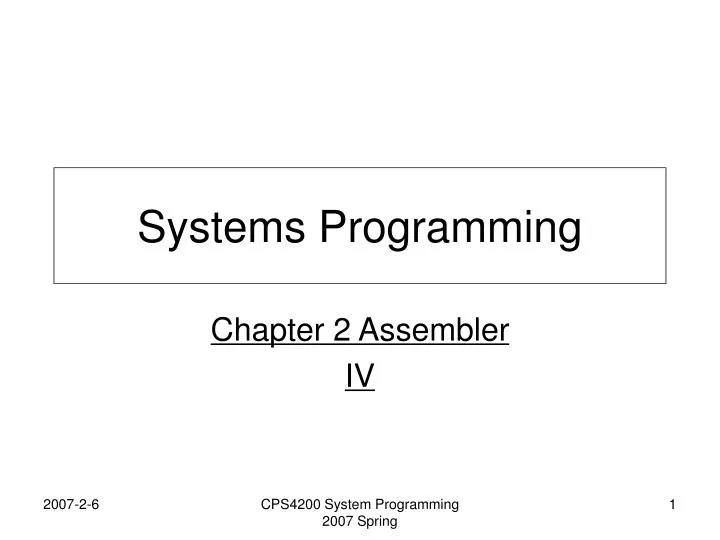 Systems Programming

Chapter 2 Assembler
IV

2007-2-6

CPS4200 System Programming
2007 Spring

1